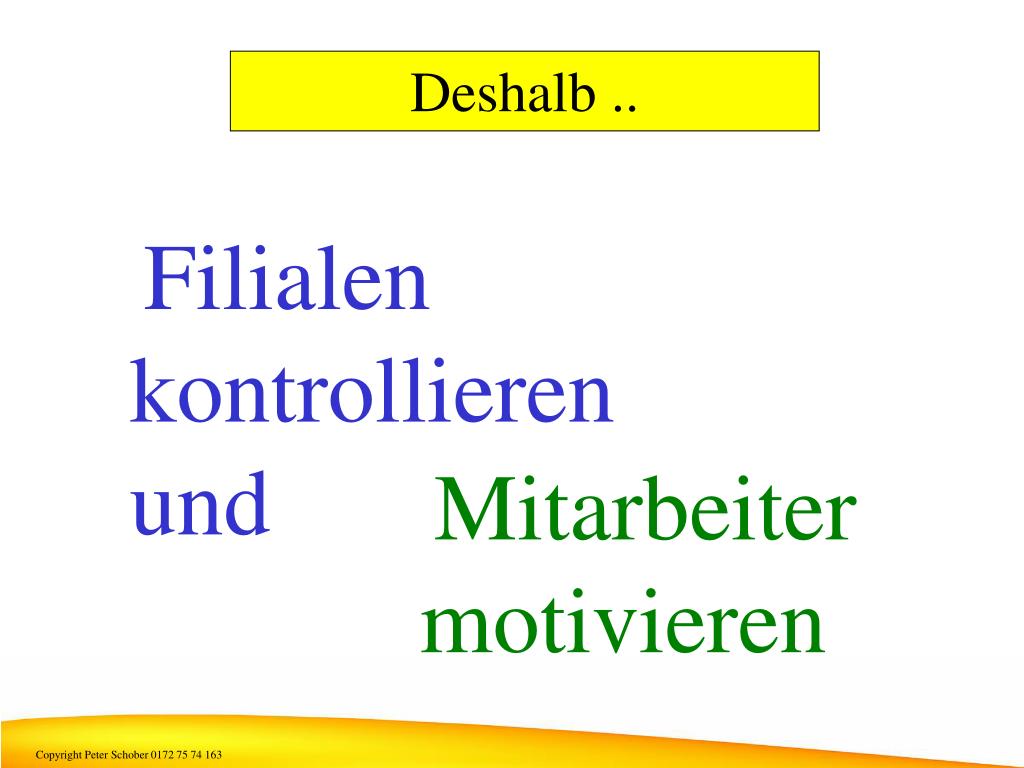 Deshalb ..

Filialen kontrollieren und

Mitarbeiter motivieren

Copyright Peter Schober 0172 75 74 163